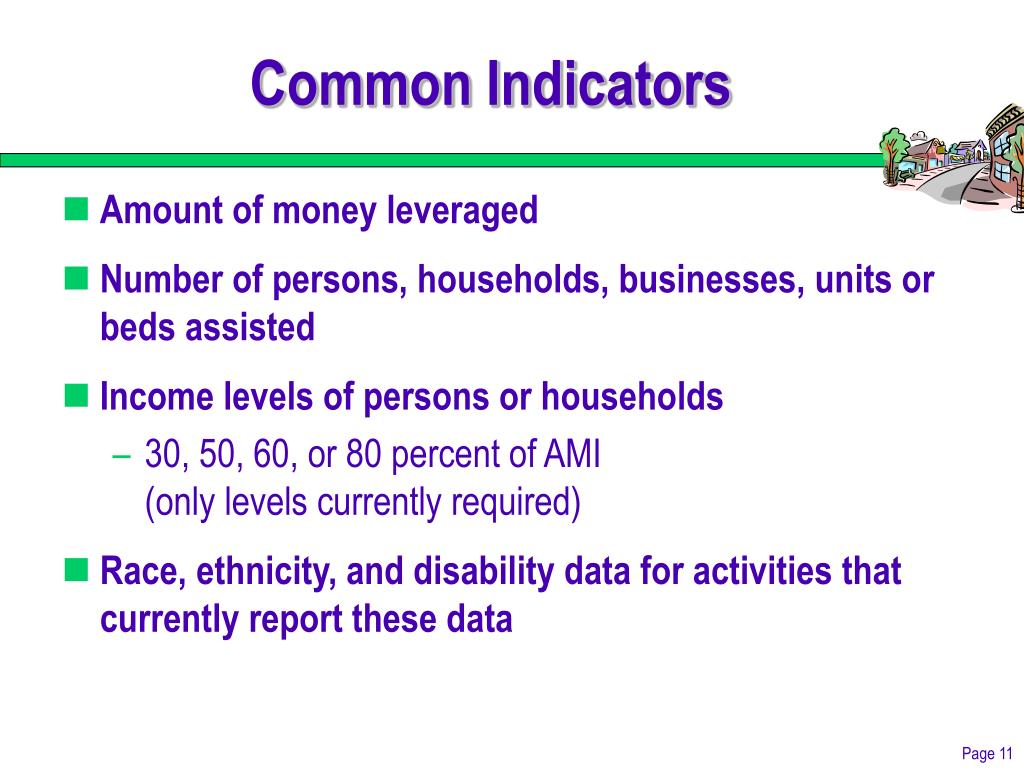 Common Indicators

Amount of money leveraged

Number of persons, households, businesses, units or beds assisted

Income levels of persons or households

– 30, 50, 60, or 80 percent of AMI
(only levels currently required)

Race, ethnicity, and disability data for activities that currently report these data

Page 11